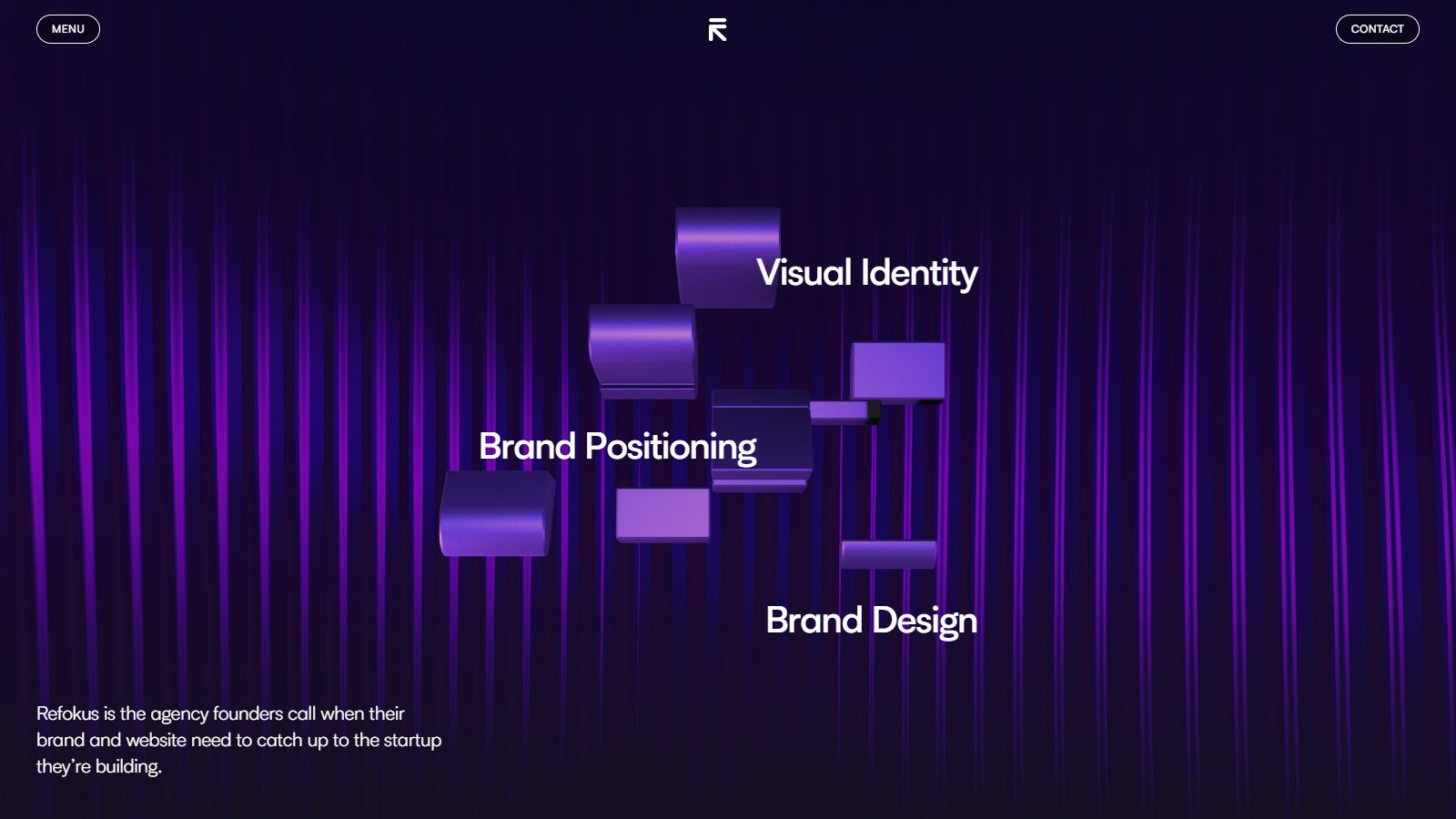 MENU

CONTACT

Visual Identity

Brand Positioning

Brand Design

Refokus is the agency founders call when their brand and website need to catch up to the startup they're building.